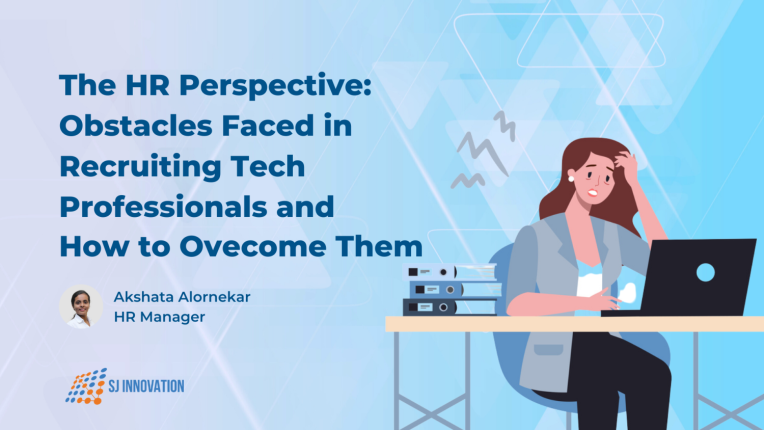 The HR Perspective: Obstacles Faced in Recruiting Tech Professionals and How to Ovecome Them

Akshata Alornekar
HR Manager

SJ INNOVATION